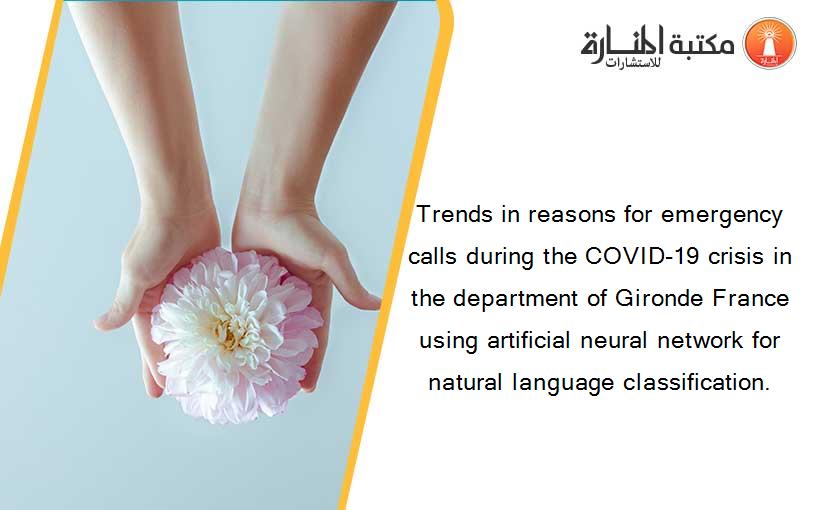 مكتبة المنارة للاستشارات

Trends in reasons for emergency calls during the COVID-19 crisis in the department of Gironde France using artificial neural network for natural language classification.